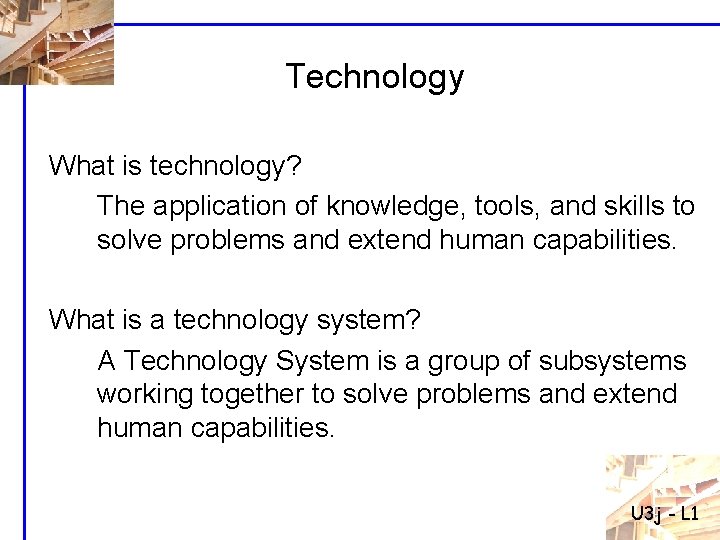 Technology

What is technology?

The application of knowledge, tools, and skills to solve problems and extend human capabilities.

What is a technology system?

A Technology System is a group of subsystems working together to solve problems and extend human capabilities.

U3j - L1